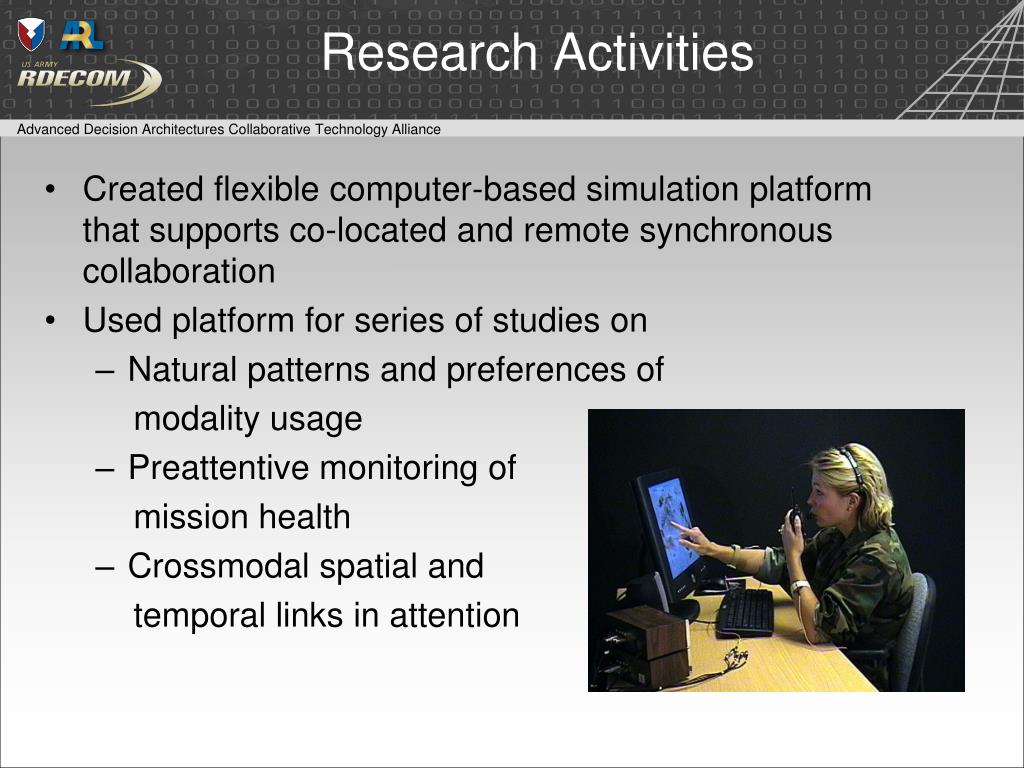 ARL
US ARMY
RDECOM

Research Activities

Advanced Decision Architectures Collaborative Technology Alliance

• Created flexible computer-based simulation platform that supports co-located and remote synchronous collaboration
• Used platform for series of studies on
– Natural patterns and preferences of modality usage
– Preattentive monitoring of mission health
– Crossmodal spatial and temporal links in attention